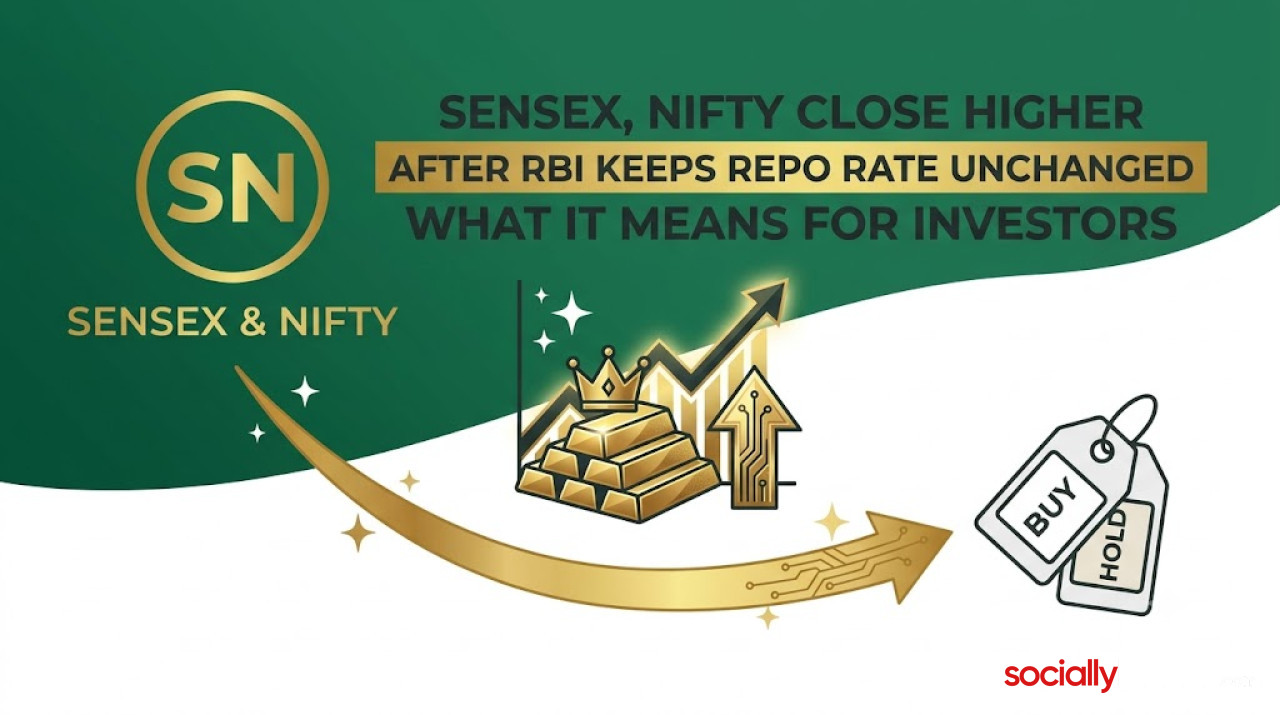 SN
SENSEX & NIFTY

SENSEX, NIFTY CLOSE HIGHER
AFTER RBI KEEPS REPO RATE UNCHANGED
WHAT IT MEANS FOR INVESTORS

BUY
HOLD

socially